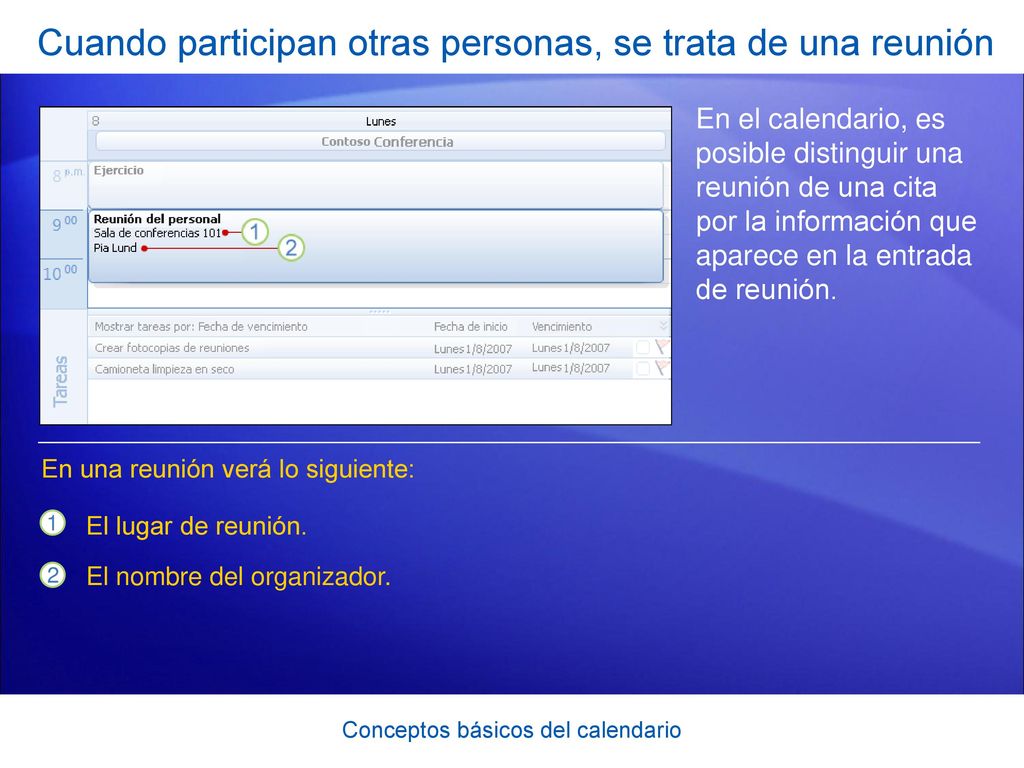 Cuando participan otras personas, se trata de una reunión

8
Lunes
Contoso Conferencia
8 p.m.
Ejercicio
9 00
Reunión del personal
Sala de conferencias 101
Pia Lund
1
2
10 00

Tareas

| Mostrar tareas por: Fecha de vencimiento | Fecha de inicio | Vencimiento |
|---|---|---|
| Crear fotocopias de reuniones | Lunes1/8/2007 | Lunes1/8/2007 |
| Camioneta limpieza en seco | Lunes1/8/2007 | Lunes1/8/2007 |

En el calendario, es posible distinguir una reunión de una cita por la información que aparece en la entrada de reunión.

En una reunión verá lo siguiente:

1 El lugar de reunión.

2 El nombre del organizador.

Conceptos básicos del calendario